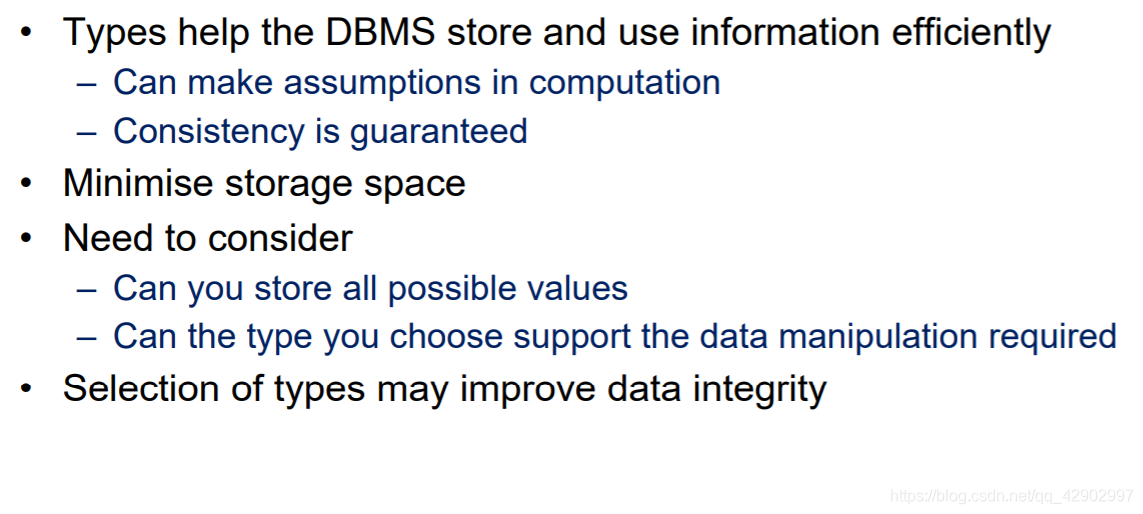 • Types help the DBMS store and use information efficiently
– Can make assumptions in computation
– Consistency is guaranteed
• Minimise storage space
• Need to consider
– Can you store all possible values
– Can the type you choose support the data manipulation required
• Selection of types may improve data integrity

https://blog.csdn.net/qq_42902997